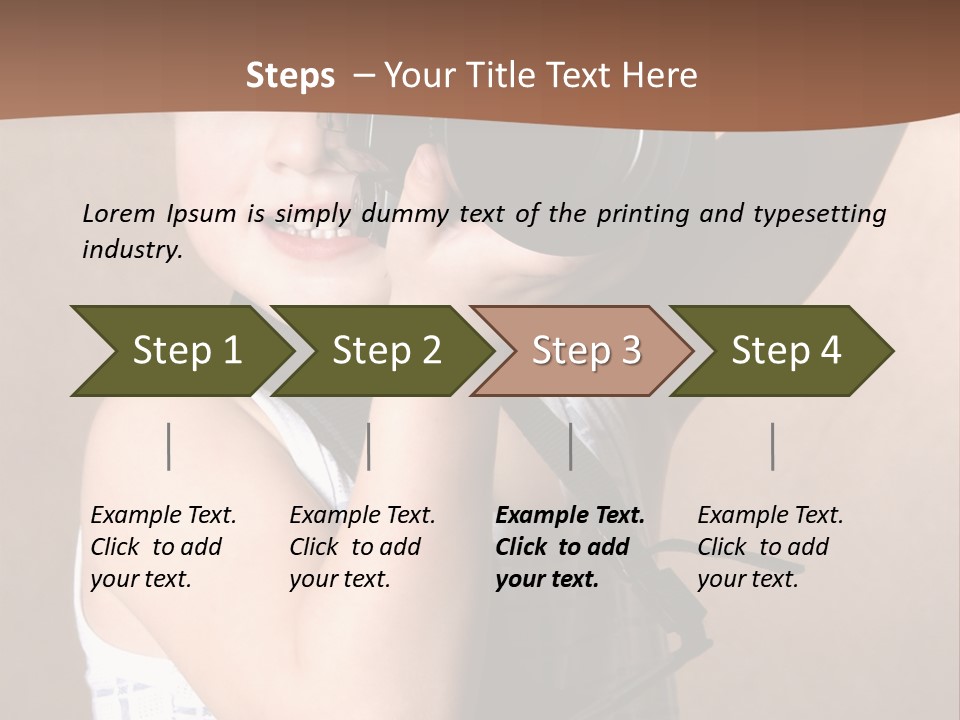 Steps – Your Title Text Here

Lorem Ipsum is simply dummy text of the printing and typesetting industry.

Step 1

Step 2

Step 3

Step 4

Example Text. Click to add your text.

Example Text. Click to add your text.

Example Text. Click to add your text.

Example Text. Click to add your text.